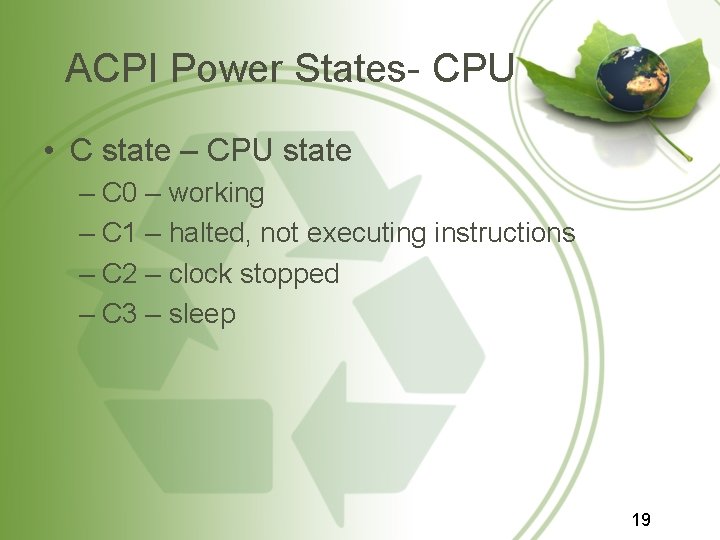 ACPI Power States- CPU

• C state – CPU state
– C0 – working
– C1 – halted, not executing instructions
– C2 – clock stopped
– C3 – sleep

19